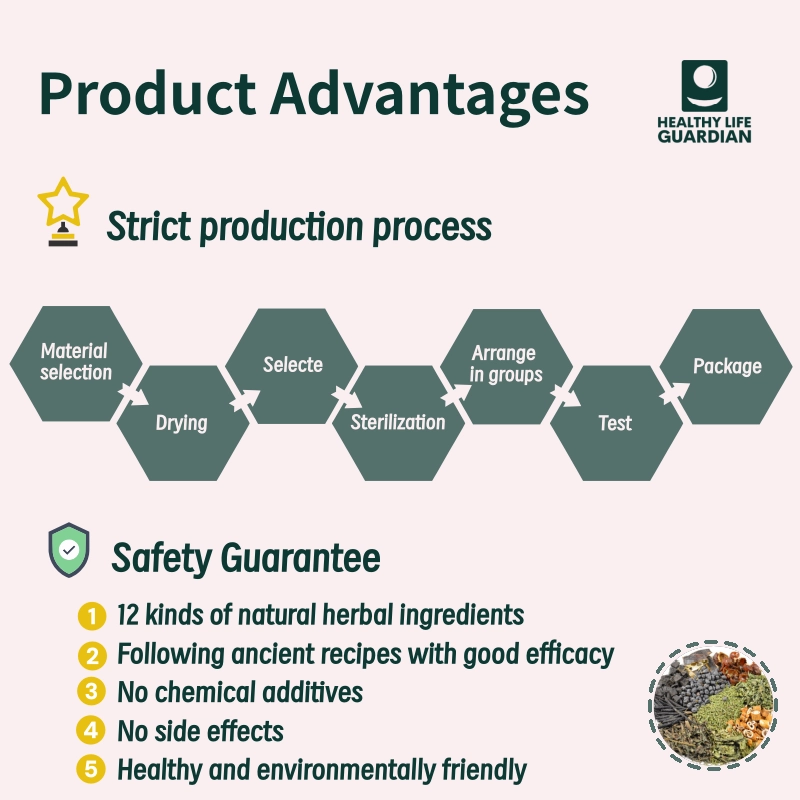 Product Advantages

HEALTHY LIFE GUARDIAN

Strict production process

Material selection

Drying

Selecte

Sterilization

Arrange in groups

Test

Package

Safety Guarantee

1 12 kinds of natural herbal ingredients
2 Following ancient recipes with good efficacy
3 No chemical additives
4 No side effects
5 Healthy and environmentally friendly